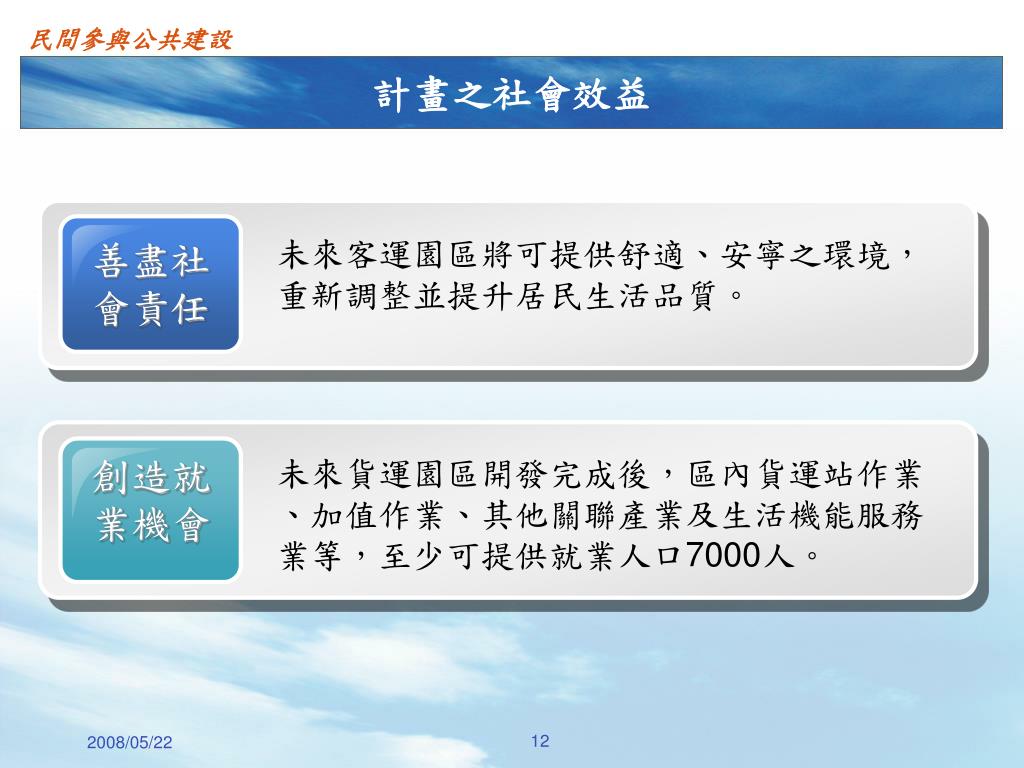 民間參與公共建設

計畫之社會效益

善盡社會責任

未來客運園區將可提供舒適、安寧之環境，重新調整並提升居民生活品質。

創造就業機會

未來貨運園區開發完成後，區內貨運站作業、加值作業、其他關聯產業及生活機能服務業等，至少可提供就業人口7000人。

2008/05/22

12